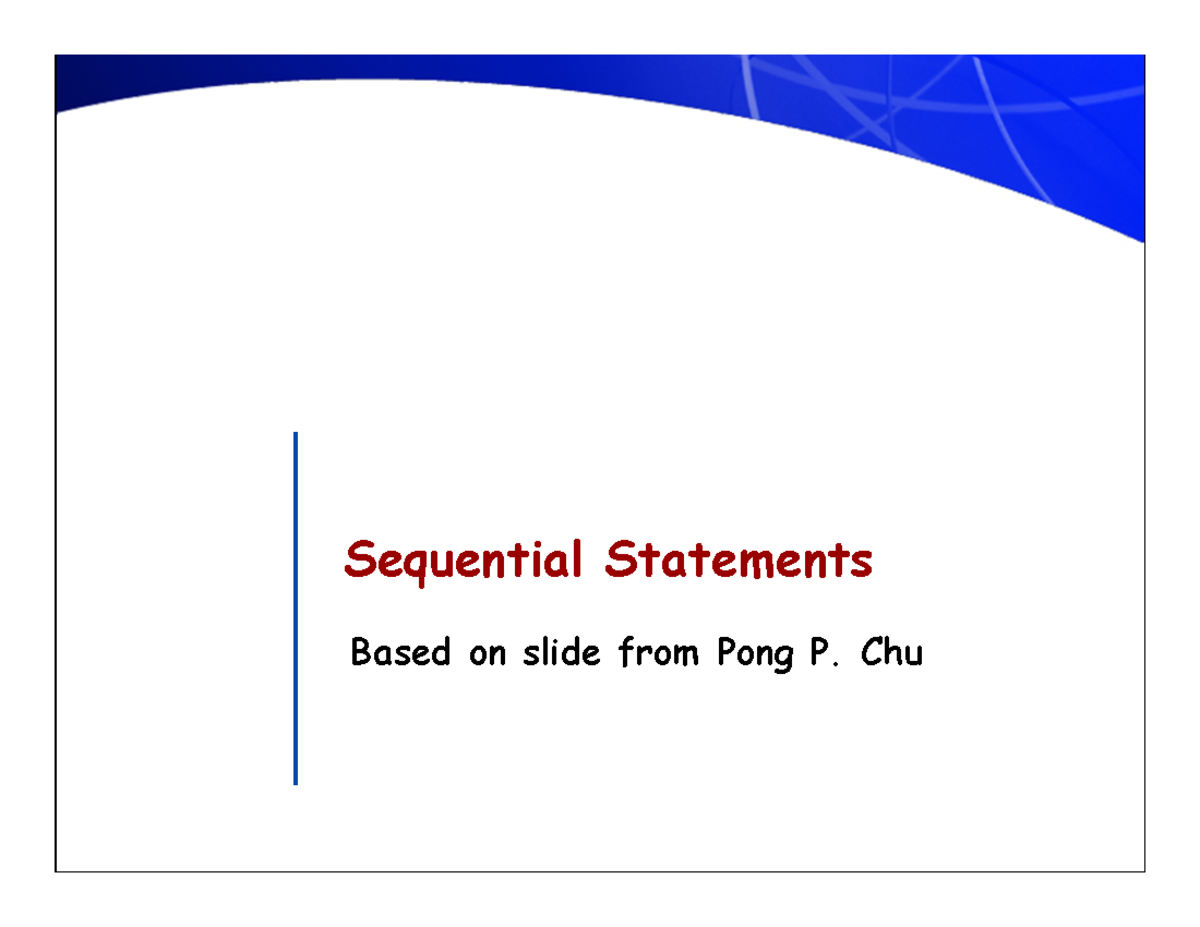 Sequential Statements

Based on slide from Pong P. Chu